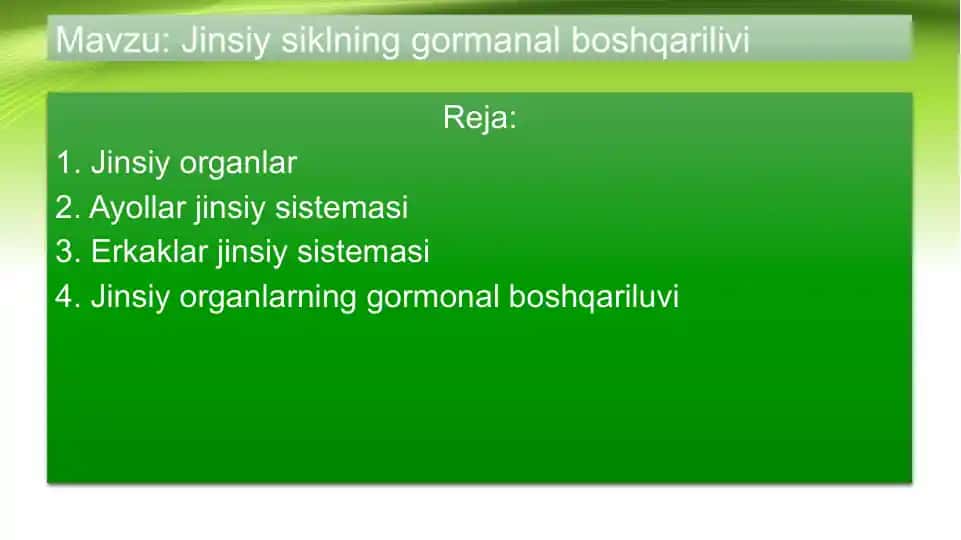 Mavzu: Jinsiy siklning gormanal boshqarilivi

Reja:

1. Jinsiy organlar
2. Ayollar jinsiy sistemasi
3. Erkaklar jinsiy sistemasi
4. Jinsiy organlarning gormonal boshqariluvi